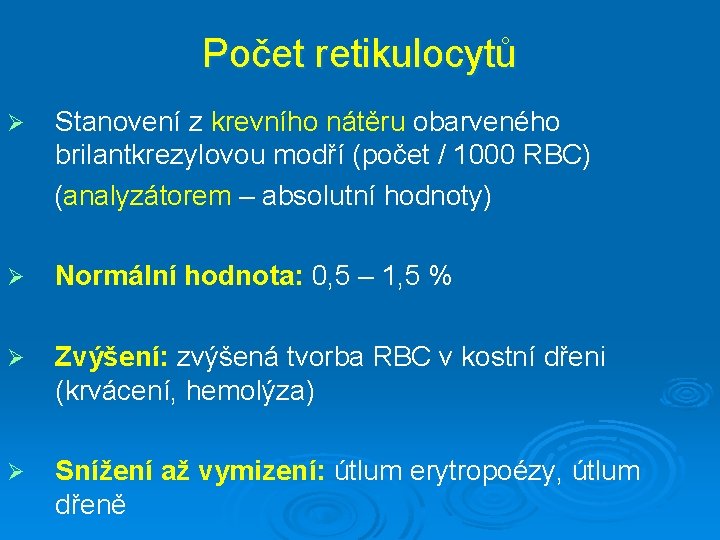 Počet retikulocytů

➢ Stanovení z krevního nátěru obarveného brilantkrezylovou modří (počet / 1000 RBC)
(analyzátorem – absolutní hodnoty)

➢ Normální hodnota: 0,5 – 1,5 %

➢ Zvýšení: zvýšená tvorba RBC v kostní dřeni (krvácení, hemolýza)

➢ Snížení až vymizení: útlum erytropoézy, útlum dřeně